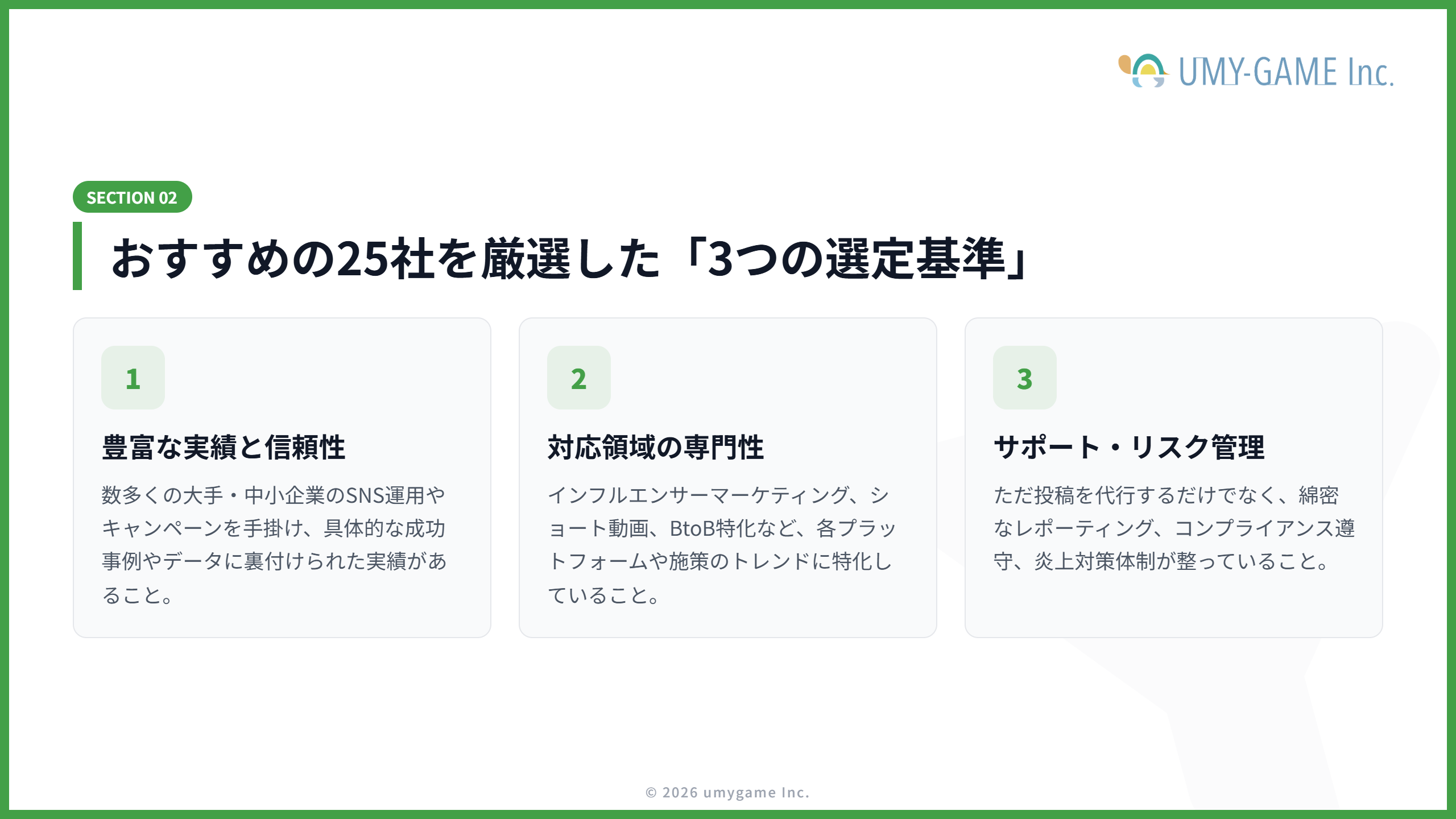 UMY-GAME Inc.

SECTION 02

おすすめの25社を厳選した「3つの選定基準」

1

豊富な実績と信頼性

数多くの大手・中小企業のSNS運用やキャンペーンを手掛け、具体的な成功事例やデータに裏付けられた実績があること。

2

対応領域の専門性

インフルエンサーマーケティング、ショート動画、BtoB特化など、各プラットフォームや施策のトレンドに特化していること。

3

サポート・リスク管理

ただ投稿を代行するだけでなく、綿密なレポーティング、コンプライアンス遵守、炎上対策体制が整っていること。

© 2026 umygame Inc.